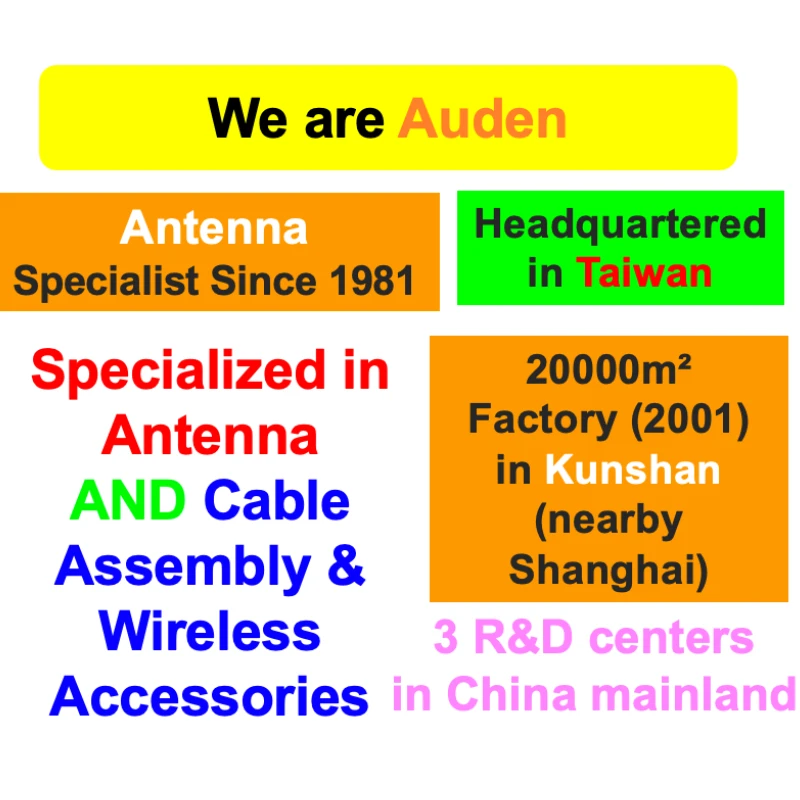 We are Auden

Antenna
Specialist Since 1981

Headquartered in Taiwan

Specialized in Antenna AND Cable Assembly & Wireless Accessories

20000m²
Factory (2001) in Kunshan (nearby Shanghai)

3 R&D centers in China mainland